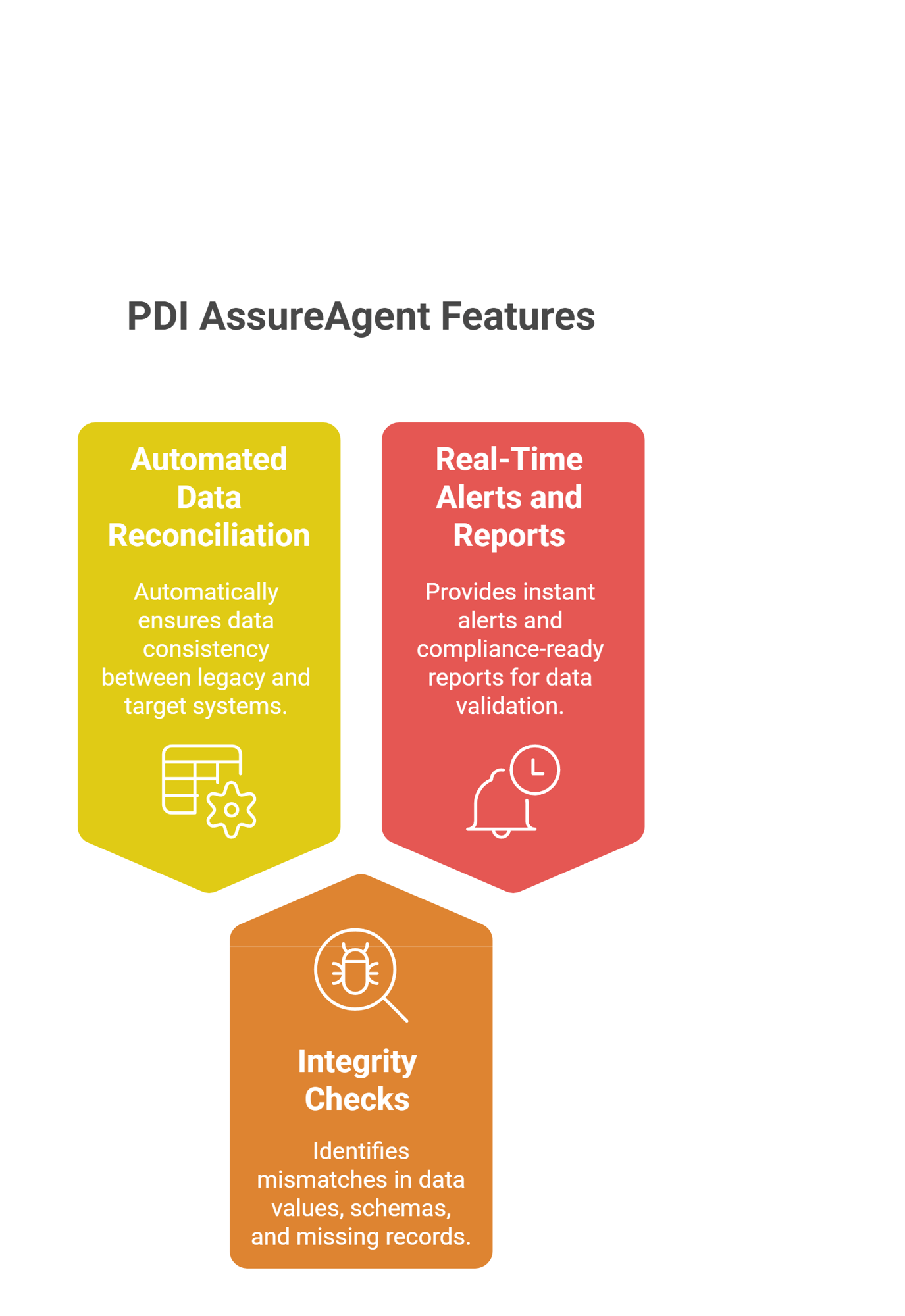 PDI AssureAgent Features

Automated Data Reconciliation

Automatically ensures data consistency between legacy and target systems.

Real-Time Alerts and Reports

Provides instant alerts and compliance-ready reports for data validation.

Integrity Checks

Identifies mismatches in data values, schemas, and missing records.